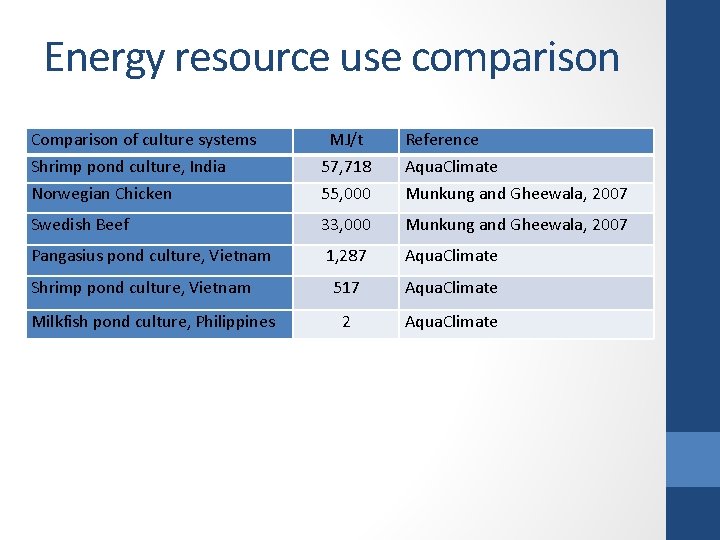 Energy resource use comparison

| Comparison of culture systems | MJ/t | Reference |
|---|---|---|
| Shrimp pond culture, India | 57,718 | AquaClimate |
| Norwegian Chicken | 55,000 | Munkung and Gheewala, 2007 |
| Swedish Beef | 33,000 | Munkung and Gheewala, 2007 |
| Pangasius pond culture, Vietnam | 1,287 | AquaClimate |
| Shrimp pond culture, Vietnam | 517 | AquaClimate |
| Milkfish pond culture, Philippines | 2 | AquaClimate |